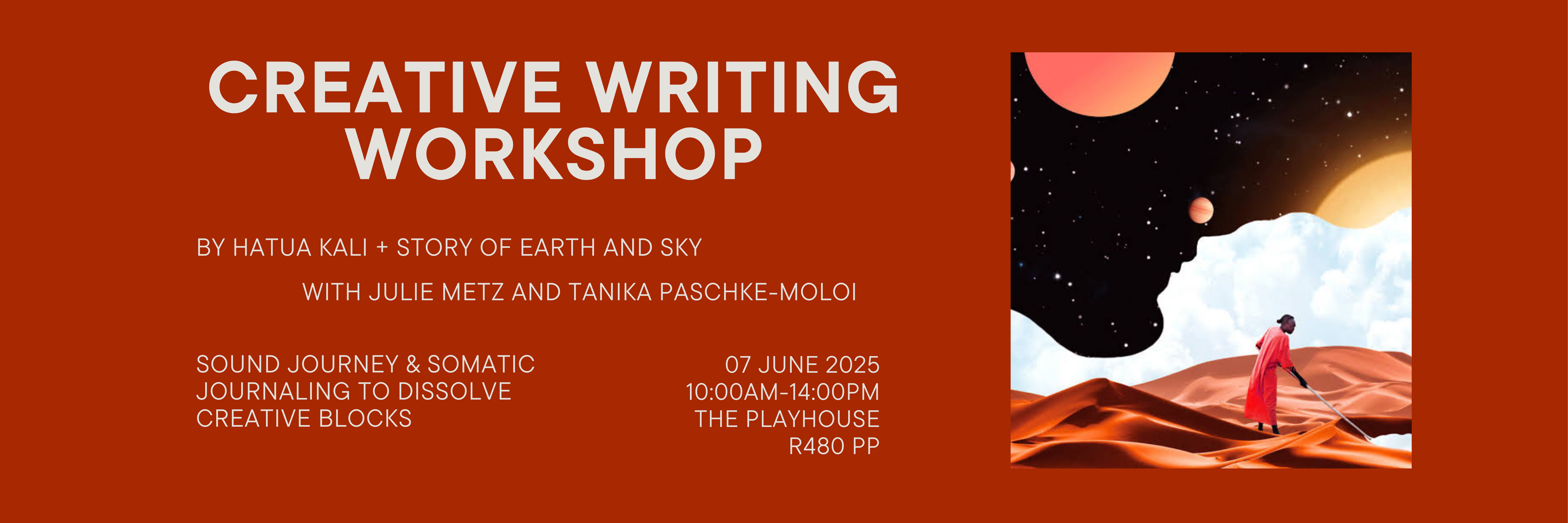 CREATIVE WRITING WORKSHOP

BY HATUA KALI + STORY OF EARTH AND SKY

WITH JULIE METZ AND TANIKA PASCHKE-MOLOI

SOUND JOURNEY & SOMATIC JOURNALING TO DISSOLVE CREATIVE BLOCKS

07 JUNE 2025
10:00AM-14:00PM
THE PLAYHOUSE
R480 PP